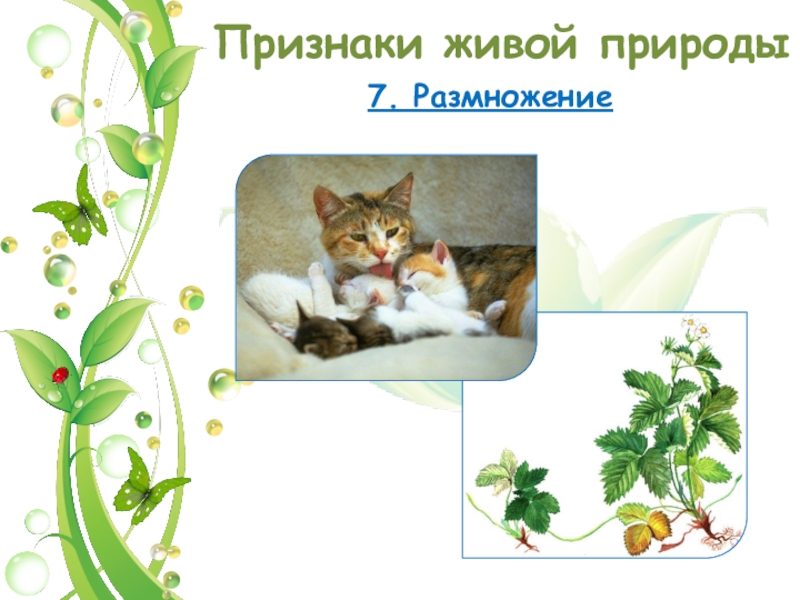 Признаки живой природы

7. Размножение